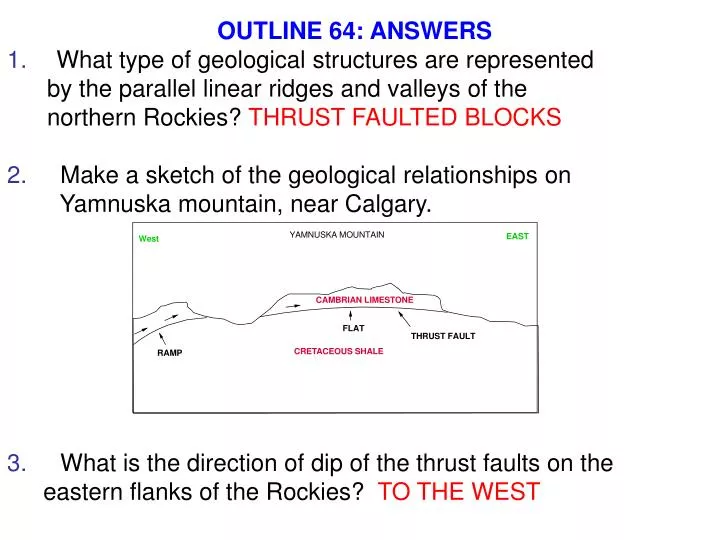 OUTLINE 64: ANSWERS

1. What type of geological structures are represented by the parallel linear ridges and valleys of the northern Rockies? THRUST FAULTED BLOCKS

2. Make a sketch of the geological relationships on Yamnuska mountain, near Calgary.

West

YAMNUSKA MOUNTAIN

EAST

CAMBRIAN LIMESTONE

FLAT

THRUST FAULT

RAMP

CRETACEOUS SHALE

3. What is the direction of dip of the thrust faults on the eastern flanks of the Rockies? TO THE WEST